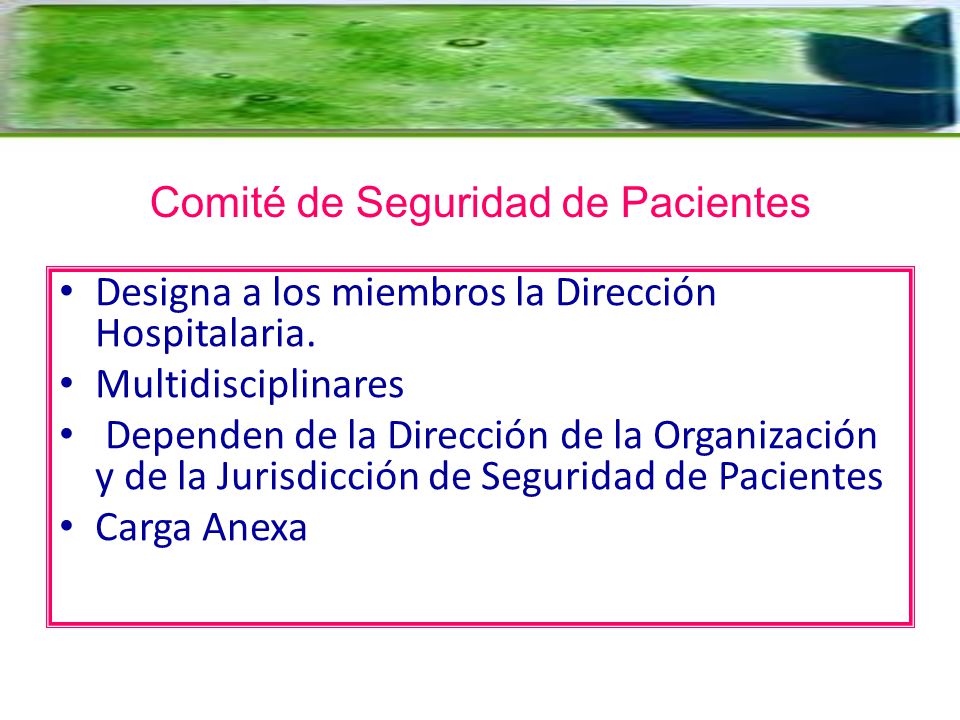 Comité de Seguridad de Pacientes

• Designa a los miembros la Dirección Hospitalaria.
• Multidisciplinares
• Dependen de la Dirección de la Organización y de la Jurisdicción de Seguridad de Pacientes
• Carga Anexa